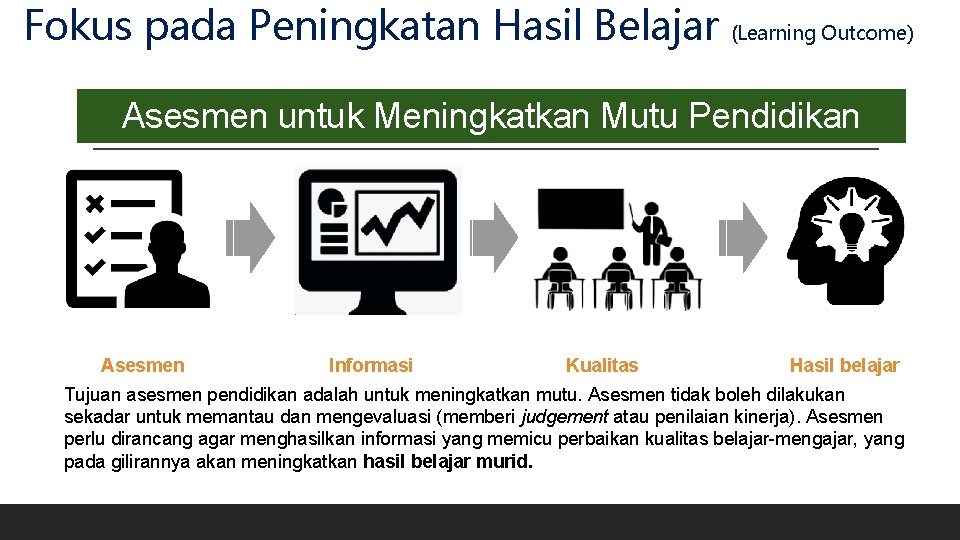 Fokus pada Peningkatan Hasil Belajar (Learning Outcome)

Asesmen untuk Meningkatkan Mutu Pendidikan

Asesmen

Informasi

Kualitas

Hasil belajar

Tujuan asesmen pendidikan adalah untuk meningkatkan mutu. Asesmen tidak boleh dilakukan sekadar untuk memantau dan mengevaluasi (memberi judgement atau penilaian kinerja). Asesmen perlu dirancang agar menghasilkan informasi yang memicu perbaikan kualitas belajar-mengajar, yang pada gilirannya akan meningkatkan hasil belajar murid.